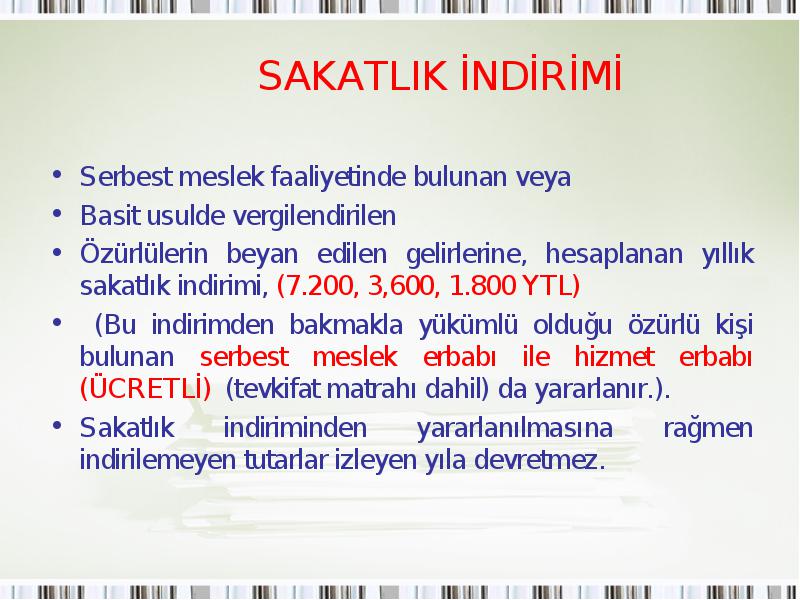 SAKATLIK İNDİRİMİ

• Serbest meslek faaliyetinde bulunan veya
• Basit usulde vergilendirilen
• Özürlülerin beyan edilen gelirlerine, hesaplanan yıllık sakatlık indirimi, (7.200, 3,600, 1.800 YTL)
• (Bu indirimden bakmakla yükümlü olduğu özürlü kişi bulunan serbest meslek erbabı ile hizmet erbabı (ÜCRETLİ) (tevkifat matrahı dahil) da yararlanır.).
• Sakatlık indiriminden yararlanılmasına rağmen indirilemeyen tutarlar izleyen yıla devretmez.